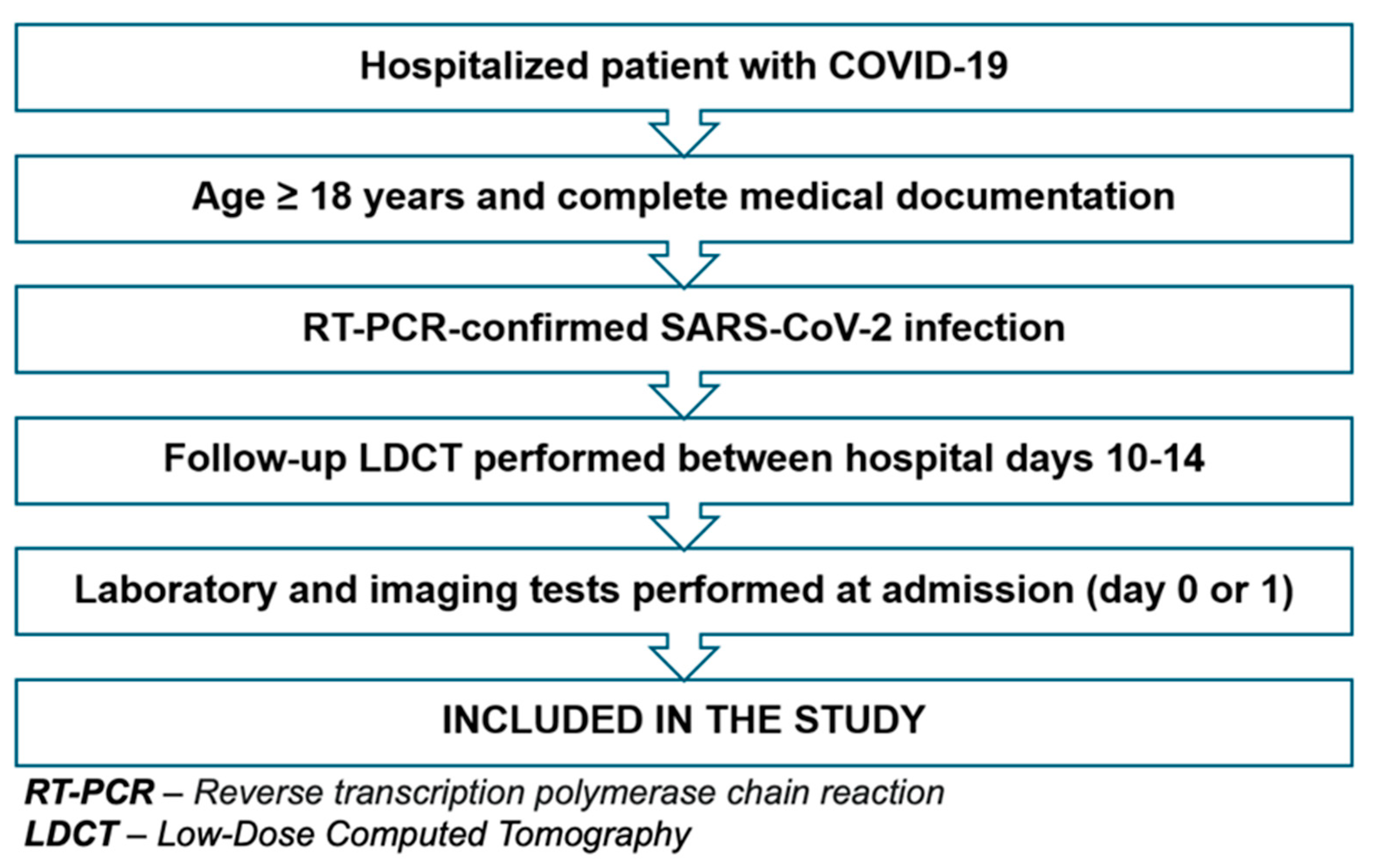 Hospitalized patient with COVID-19

Age ≥ 18 years and complete medical documentation

RT-PCR-confirmed SARS-CoV-2 infection

Follow-up LDCT performed between hospital days 10-14

Laboratory and imaging tests performed at admission (day 0 or 1)

INCLUDED IN THE STUDY

RT-PCR – Reverse transcription polymerase chain reaction
LDCT – Low-Dose Computed Tomography